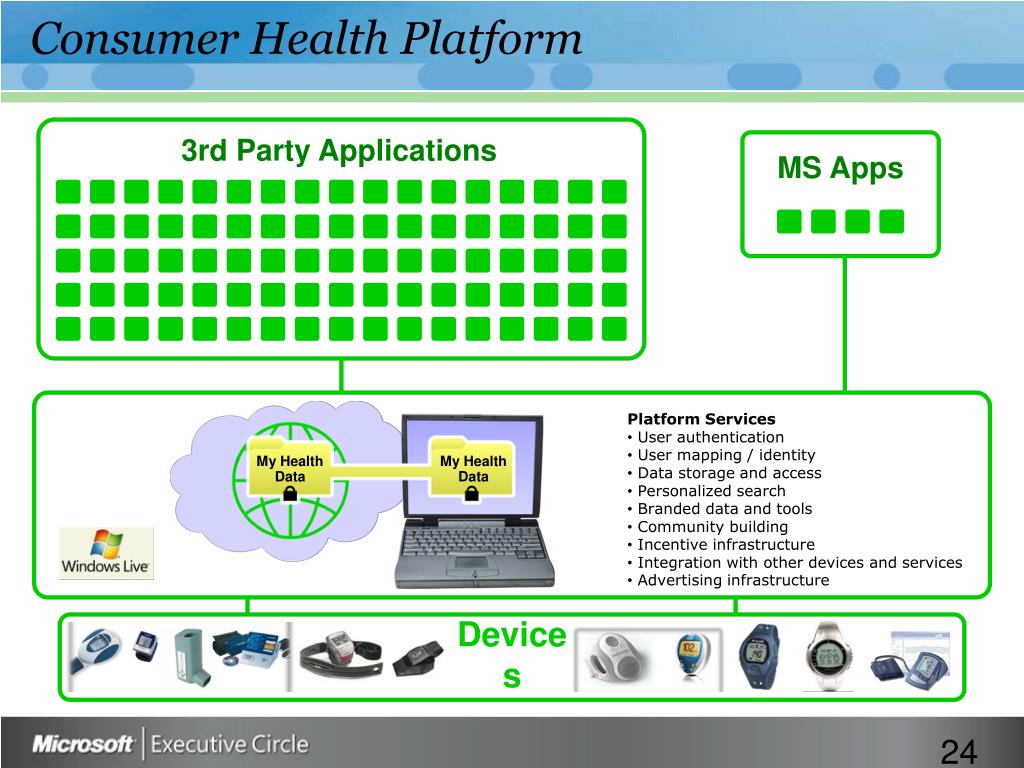 Consumer Health Platform

3rd Party Applications

MS Apps

My Health Data

My Health Data

Windows Live

Platform Services
• User authentication
• User mapping / identity
• Data storage and access
• Personalized search
• Branded data and tools
• Community building
• Incentive infrastructure
• Integration with other devices and services
• Advertising infrastructure

Devices

Microsoft | Executive Circle

24